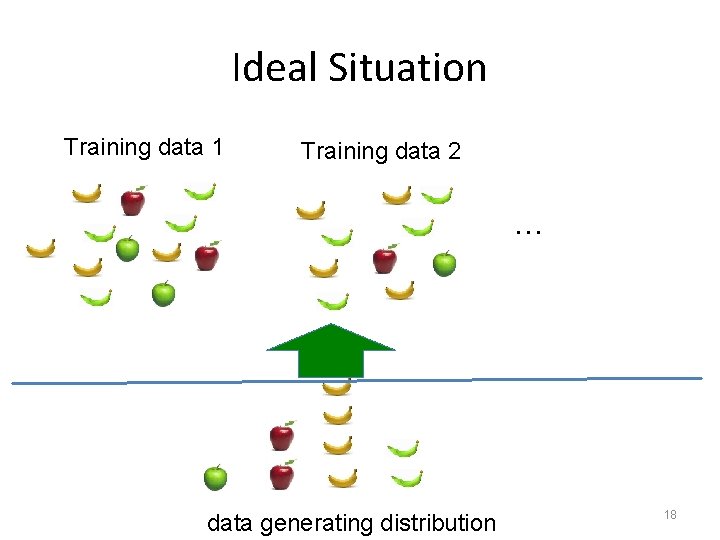 Ideal Situation

Training data 1

Training data 2

...

data generating distribution

18